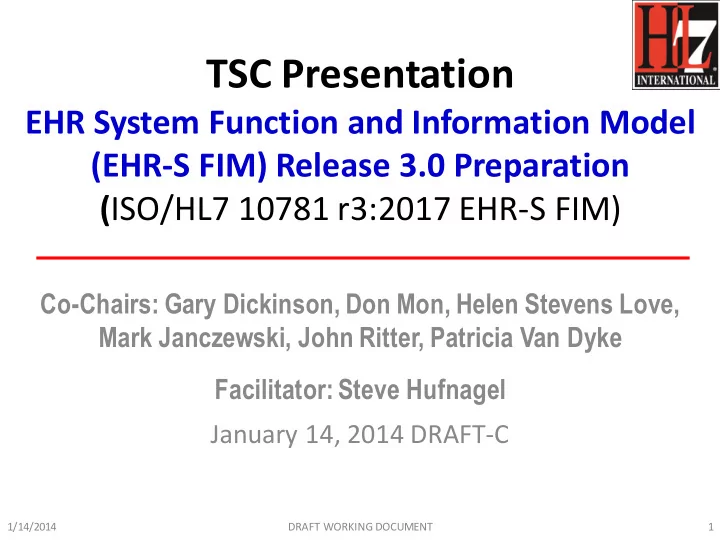 HL7 INTERNATIONAL

TSC Presentation
EHR System Function and Information Model (EHR-S FIM) Release 3.0 Preparation
(ISO/HL7 10781 r3:2017 EHR-S FIM)

Co-Chairs: Gary Dickinson, Don Mon, Helen Stevens Love, Mark Janczewski, John Ritter, Patricia Van Dyke

Facilitator: Steve Hufnagel

January 14, 2014 DRAFT-C

1/14/2014 DRAFT WORKING DOCUMENT 1